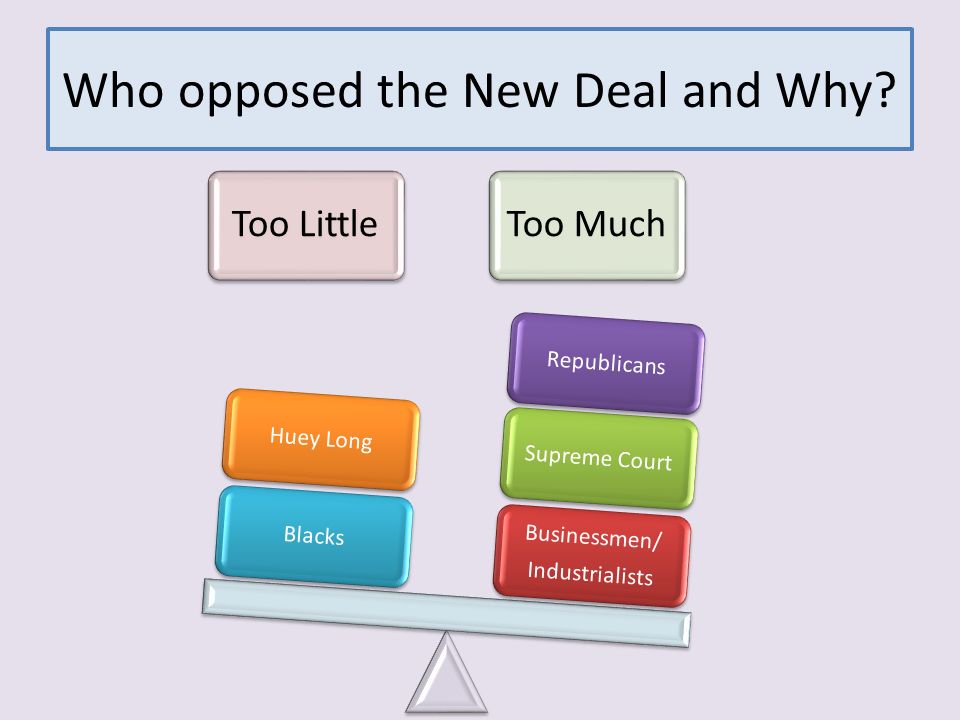 Who opposed the New Deal and Why?

Too Little

Too Much

Huey Long

Blacks

Republicans

Supreme Court

Businessmen/ Industrialists